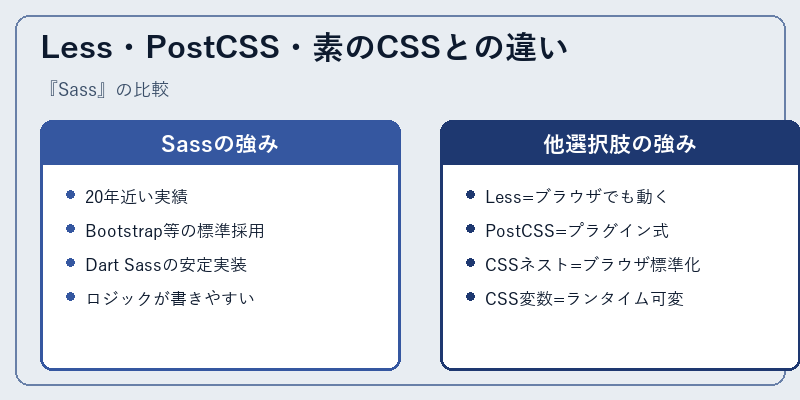 Less・PostCSS・素のCSSとの違い

『Sass』の比較

Sassの強み

- 20年近い実績
- Bootstrap等の標準採用
- Dart Sassの安定実装
- ロジックが書きやすい

他選択肢の強み

- Less=ブラウザでも動く
- PostCSS=プラグイン式
- CSSネスト=ブラウザ標準化
- CSS変数=ランタイム可変